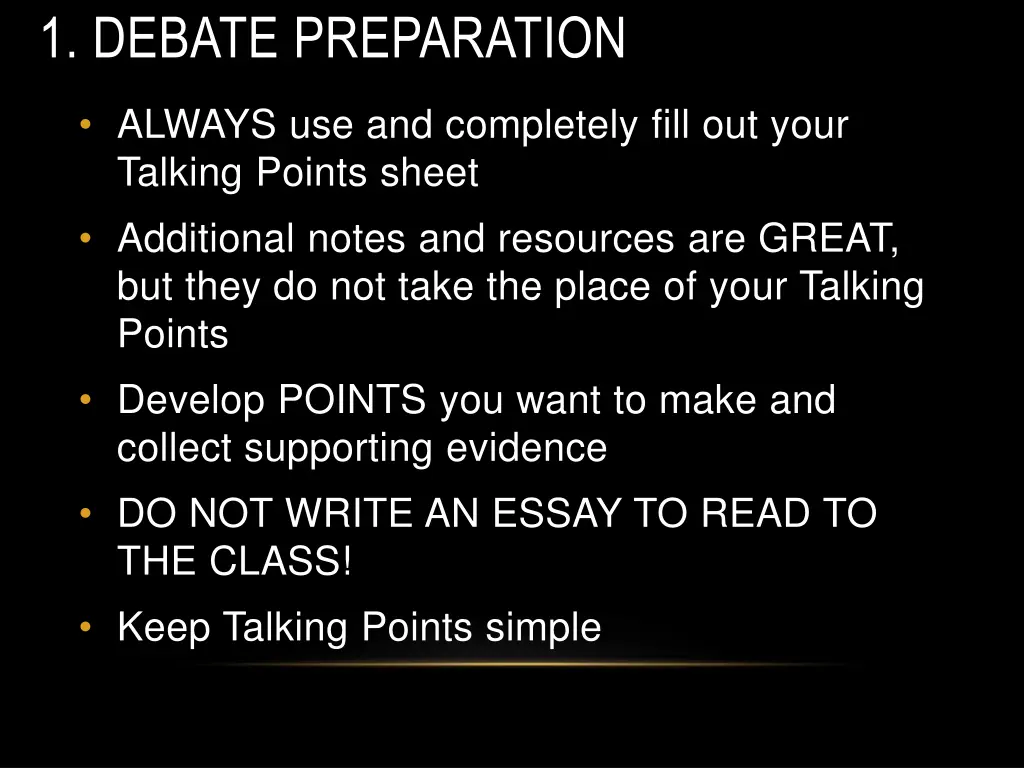 1. DEBATE PREPARATION

• ALWAYS use and completely fill out your Talking Points sheet
• Additional notes and resources are GREAT, but they do not take the place of your Talking Points
• Develop POINTS you want to make and collect supporting evidence
• DO NOT WRITE AN ESSAY TO READ TO THE CLASS!
• Keep Talking Points simple